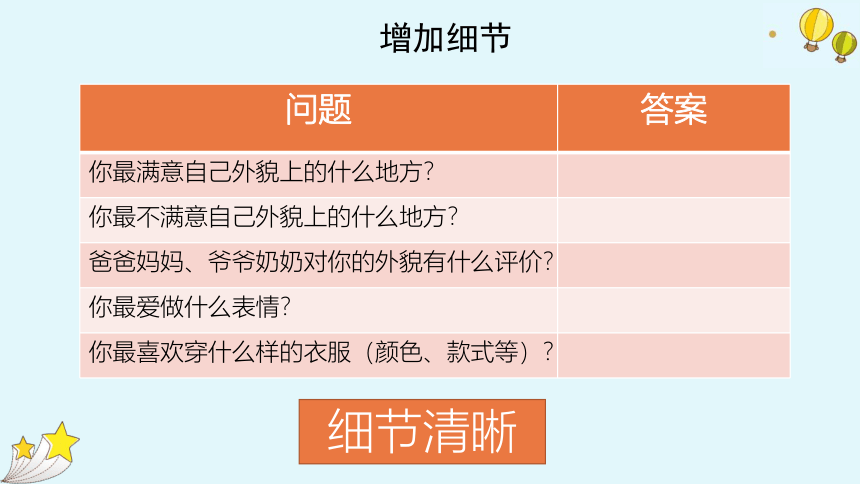 增加细节

| 问题 | 答案 |
|---|---|
| 你最满意自己外貌上的什么地方? | |
| 你最不满意自己外貌上的什么地方? | |
| 爸爸妈妈、爷爷奶奶对你的外貌有什么评价? | |
| 你最爱做什么表情? | |
| 你最喜欢穿什么样的衣服(颜色、款式等)? | |

细节清晰